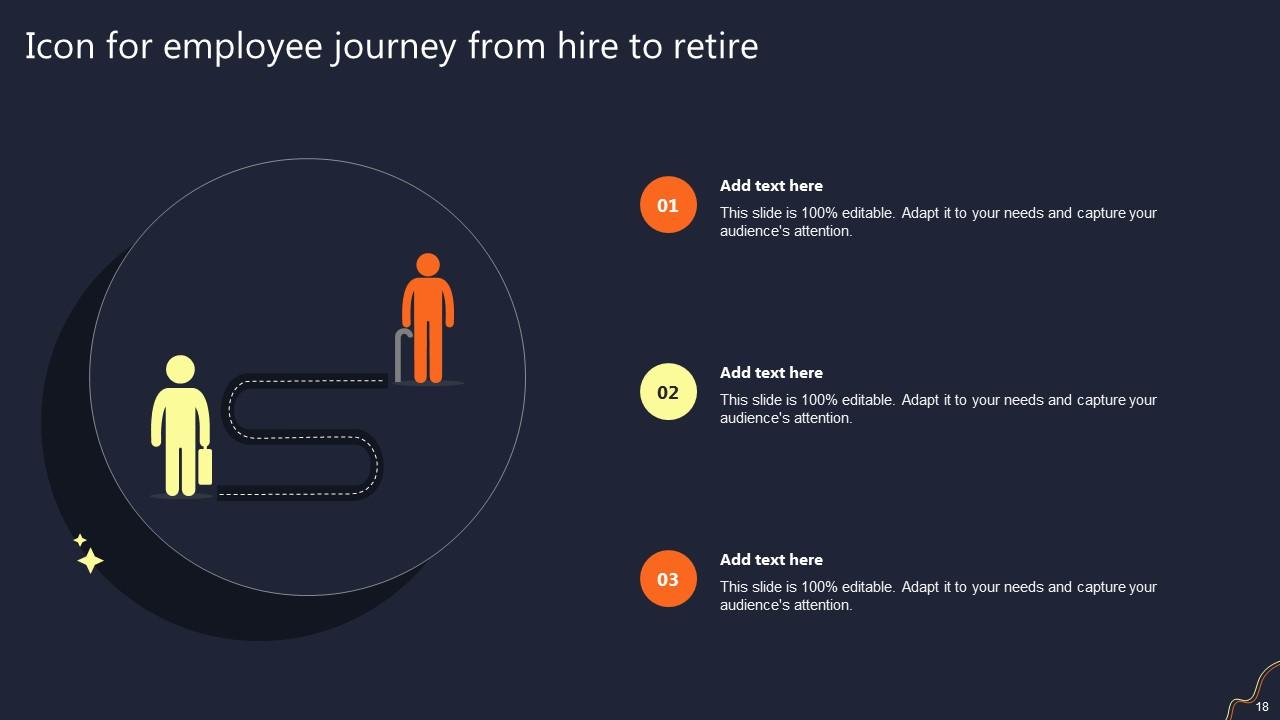 Icon for employee journey from hire to retire

01

Add text here

This slide is 100% editable. Adapt it to your needs and capture your audience's attention.

02

Add text here

This slide is 100% editable. Adapt it to your needs and capture your audience's attention.

03

Add text here

This slide is 100% editable. Adapt it to your needs and capture your audience's attention.

18